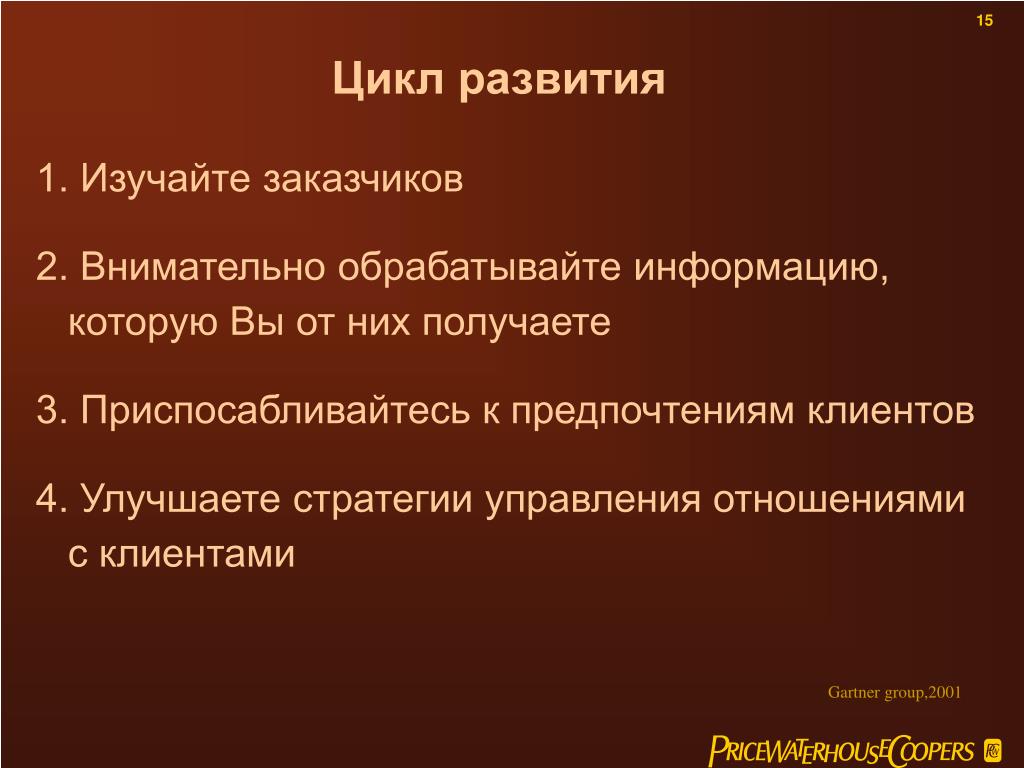 15

Цикл развития

1. Изучайте заказчиков

2. Внимательно обрабатывайте информацию, которую Вы от них получаете

3. Приспосабливайтесь к предпочтениям клиентов

4. Улучшаете стратегии управления отношениями с клиентами

Gartner group,2001

PRICEWATERHOUSECOOPERS